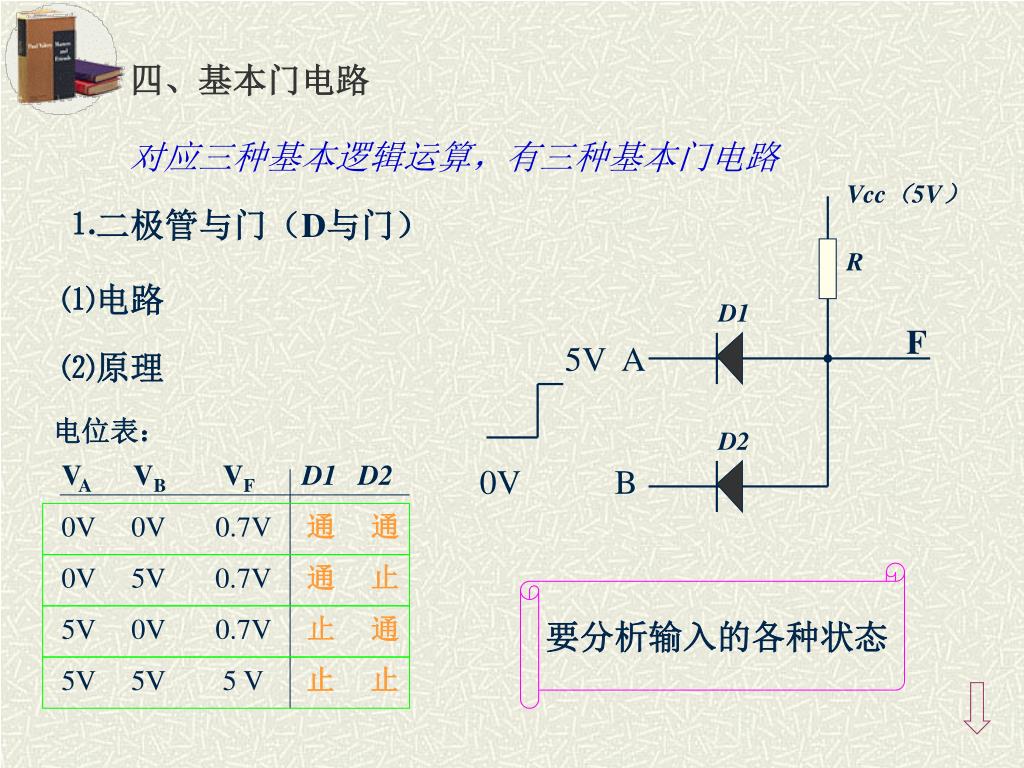 四、基本门电路

对应三种基本逻辑运算，有三种基本门电路

1.二极管与门（D与门）

⑴电路

⑵原理

电位表：

| $V_A$ | $V_B$ | $V_F$ | D1 | D2 |
|---|---|---|---|---|
| 0V | 0V | 0.7V | 通 | 通 |
| 0V | 5V | 0.7V | 通 | 止 |
| 5V | 0V | 0.7V | 止 | 通 |
| 5V | 5V | 5 V | 止 | 止 |

Vcc（5V）

R

D1

F

5V A

D2

0V

B

要分析输入的各种状态